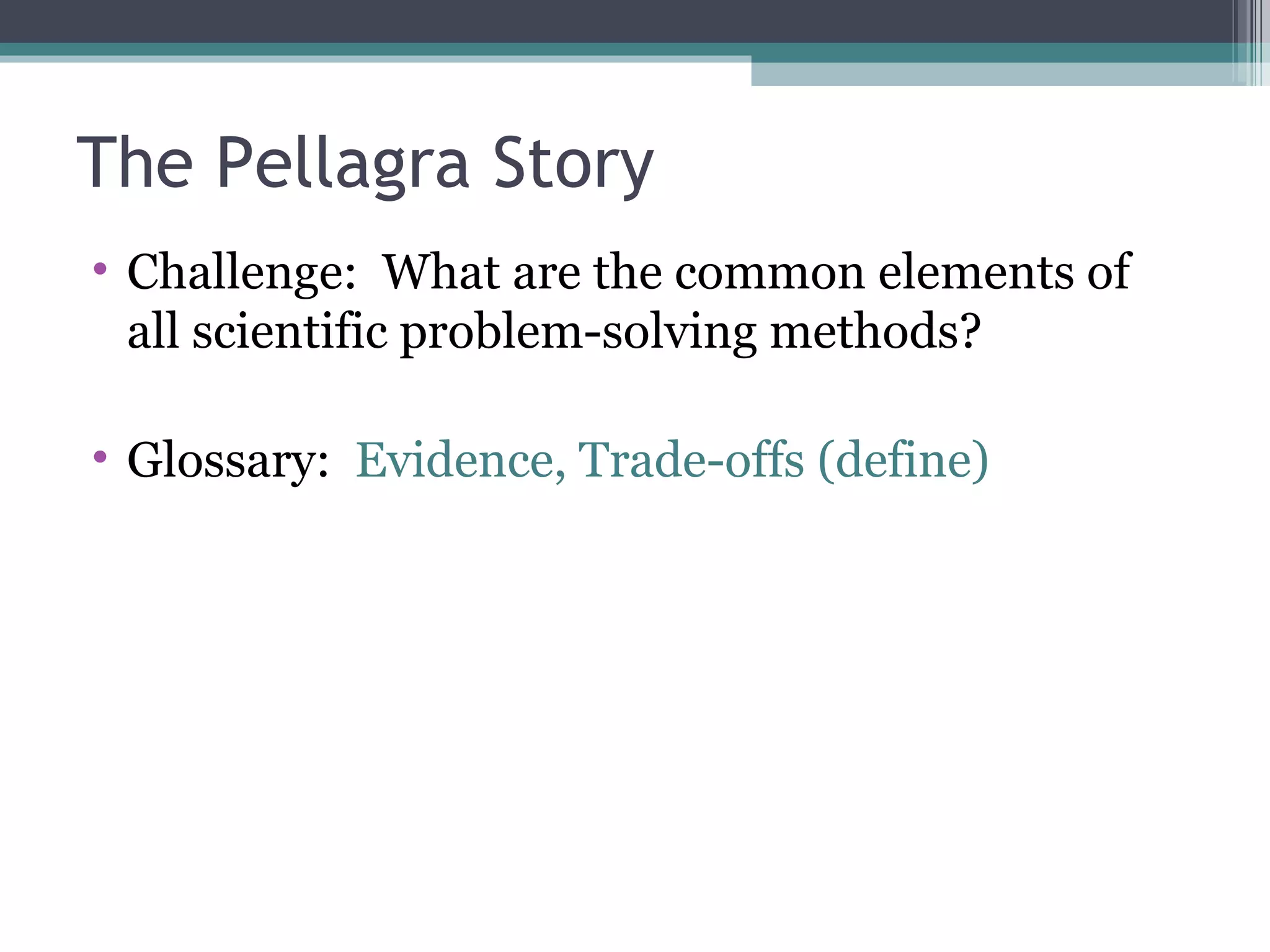 The Pellagra Story

• Challenge: What are the common elements of all scientific problem-solving methods?

• Glossary: Evidence, Trade-offs (define)